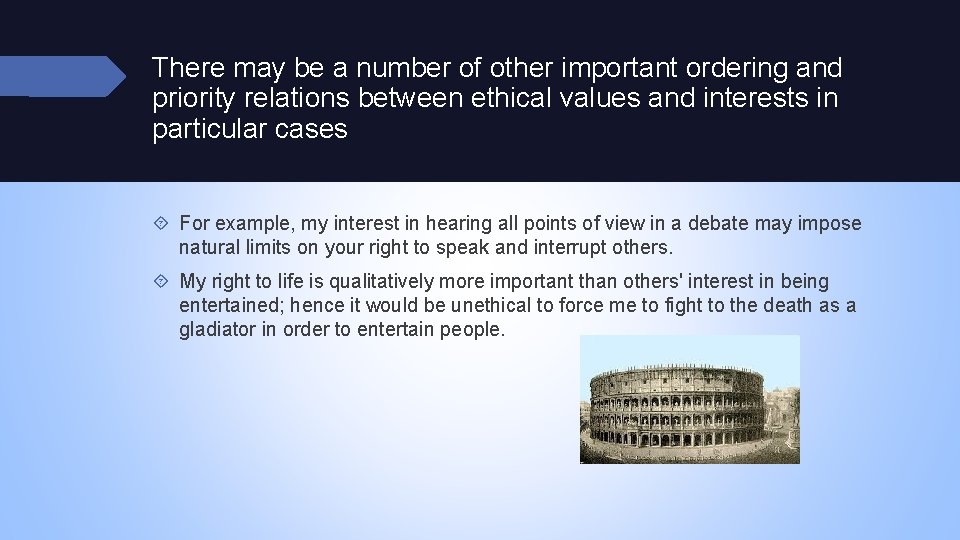 There may be a number of other important ordering and priority relations between ethical values and interests in particular cases

For example, my interest in hearing all points of view in a debate may impose natural limits on your right to speak and interrupt others.

My right to life is qualitatively more important than others' interest in being entertained; hence it would be unethical to force me to fight to the death as a gladiator in order to entertain people.